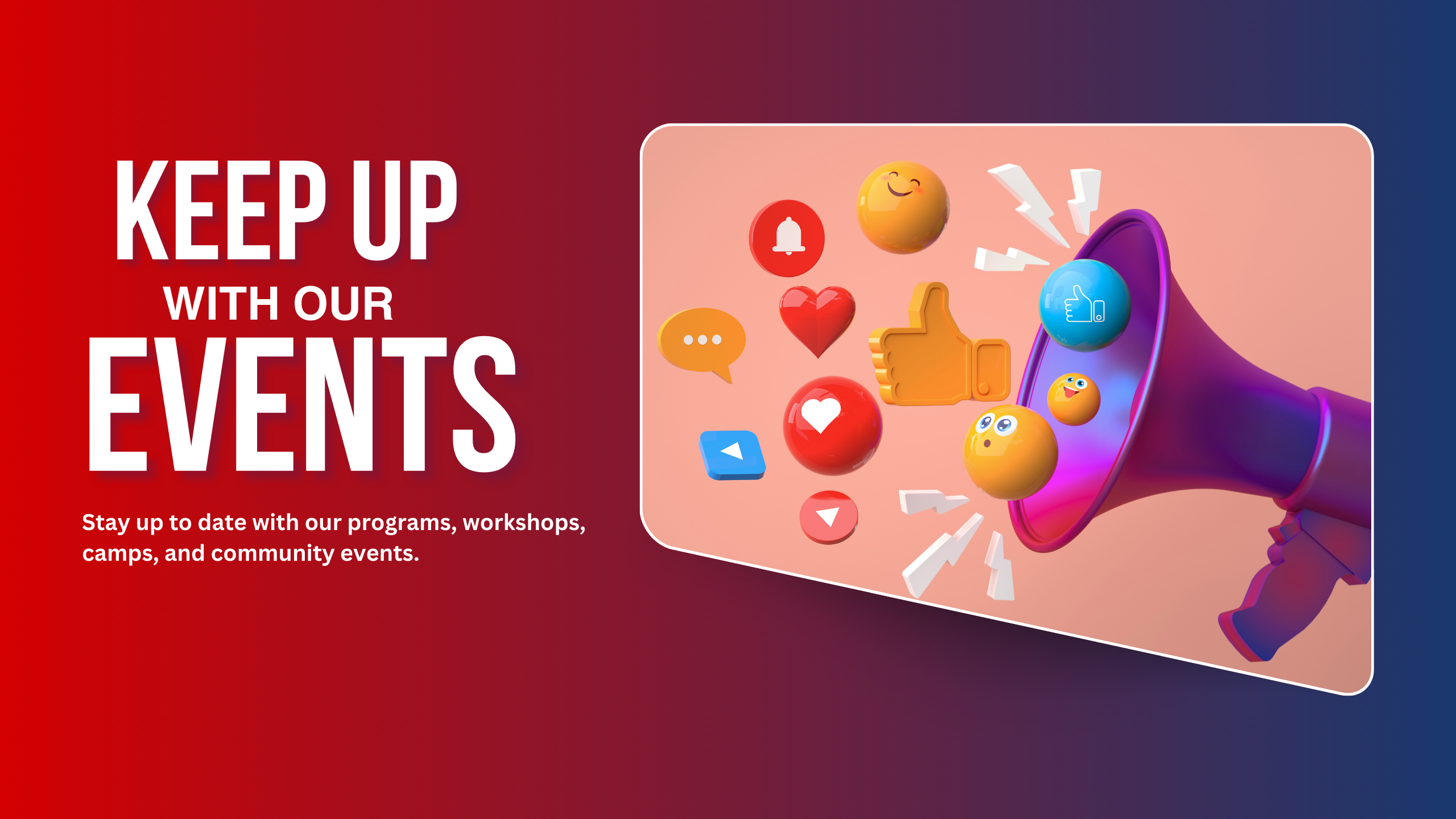 KEEP UP
WITH OUR
EVENTS

Stay up to date with our programs, workshops, camps, and community events.